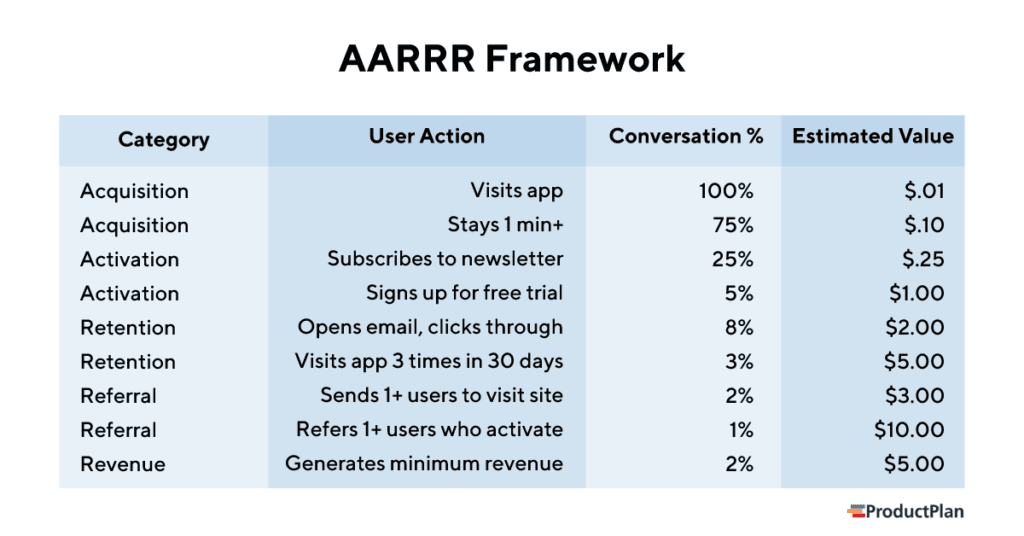 AARRR Framework

| Category | User Action | Conversation % | Estimated Value |
|---|---|---|---|
| Acquisition | Visits app | 100% | $.01 |
| Acquisition | Stays 1 min+ | 75% | $.10 |
| Activation | Subscribes to newsletter | 25% | $.25 |
| Activation | Signs up for free trial | 5% | $1.00 |
| Retention | Opens email, clicks through | 8% | $2.00 |
| Retention | Visits app 3 times in 30 days | 3% | $5.00 |
| Referral | Sends 1+ users to visit site | 2% | $3.00 |
| Referral | Refers 1+ users who activate | 1% | $10.00 |
| Revenue | Generates minimum revenue | 2% | $5.00 |

ProductPlan